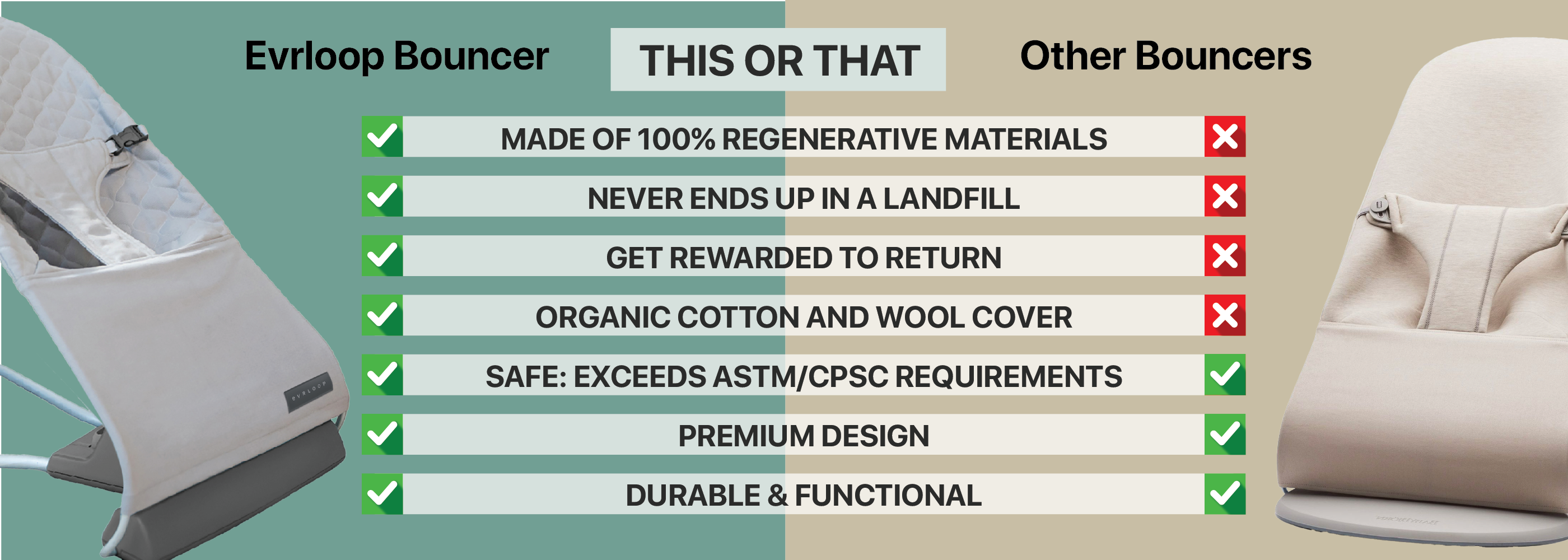 Evrloop Bouncer

THIS OR THAT

Other Bouncers

MADE OF 100% REGENERATIVE MATERIALS

NEVER ENDS UP IN A LANDFILL

GET REWARDED TO RETURN

ORGANIC COTTON AND WOOL COVER

SAFE: EXCEEDS ASTM/CPSC REQUIREMENTS

PREMIUM DESIGN

DURABLE & FUNCTIONAL

EVRLOOP